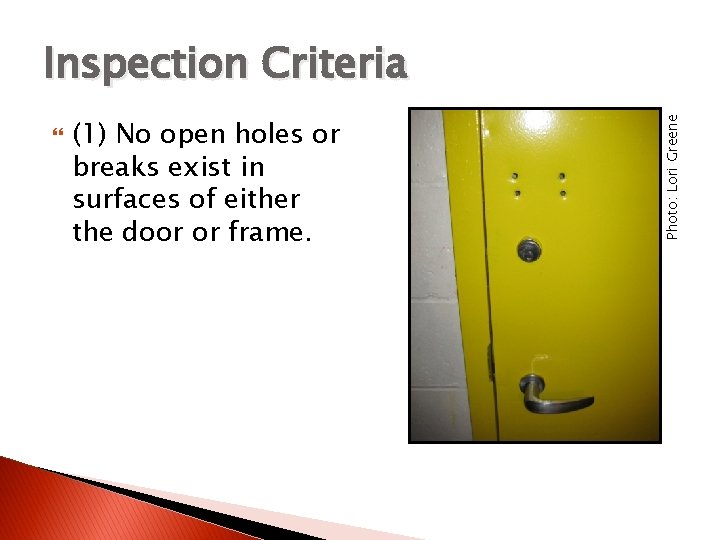 Inspection Criteria

(1) No open holes or breaks exist in surfaces of either the door or frame.

Photo: Lori Greene